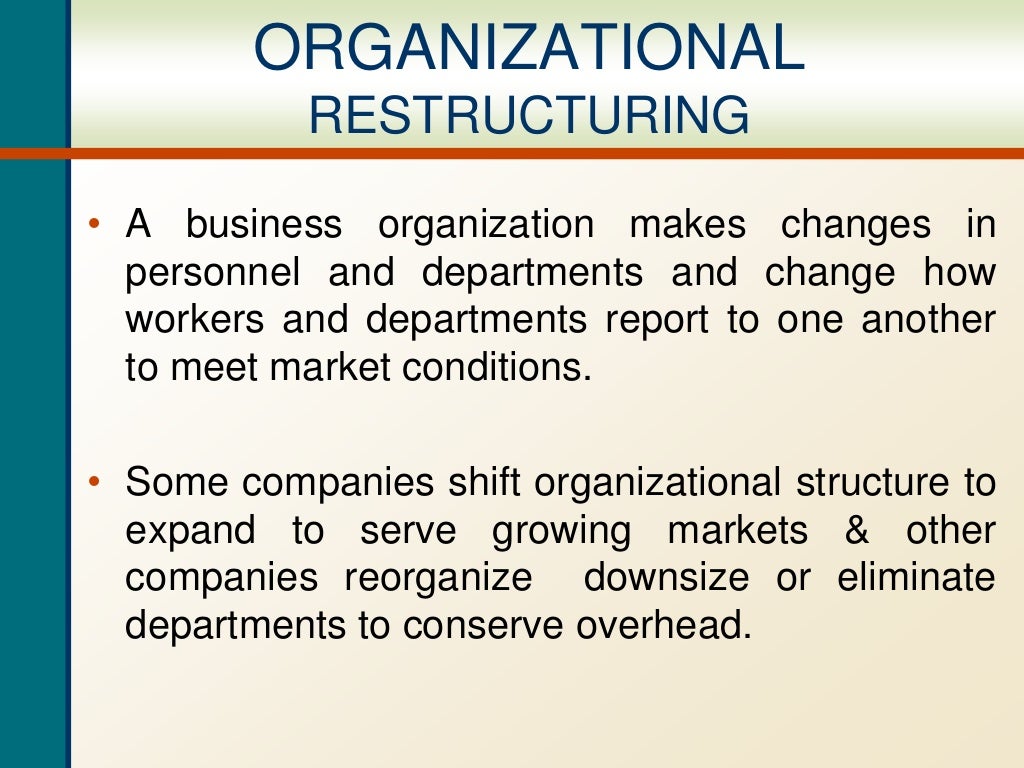 ORGANIZATIONAL
RESTRUCTURING

• A business organization makes changes in personnel and departments and change how workers and departments report to one another to meet market conditions.

• Some companies shift organizational structure to expand to serve growing markets & other companies reorganize downsize or eliminate departments to conserve overhead.